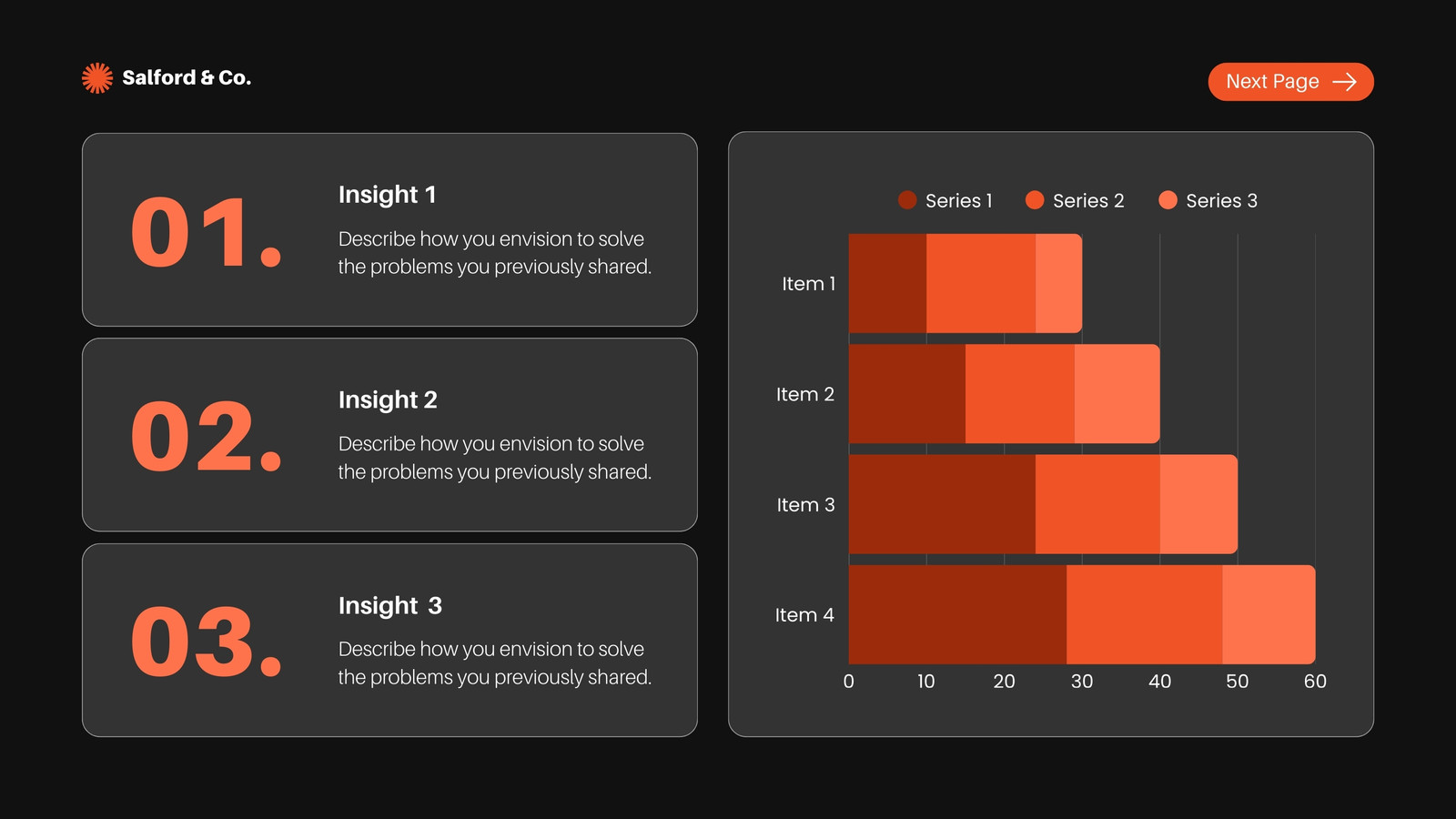 Salford & Co.

Next Page

01.

Insight 1

Describe how you envision to solve the problems you previously shared.

02.

Insight 2

Describe how you envision to solve the problems you previously shared.

03.

Insight 3

Describe how you envision to solve the problems you previously shared.

Series 1 Series 2 Series 3

Item 1

Item 2

Item 3

Item 4

0 10 20 30 40 50 60